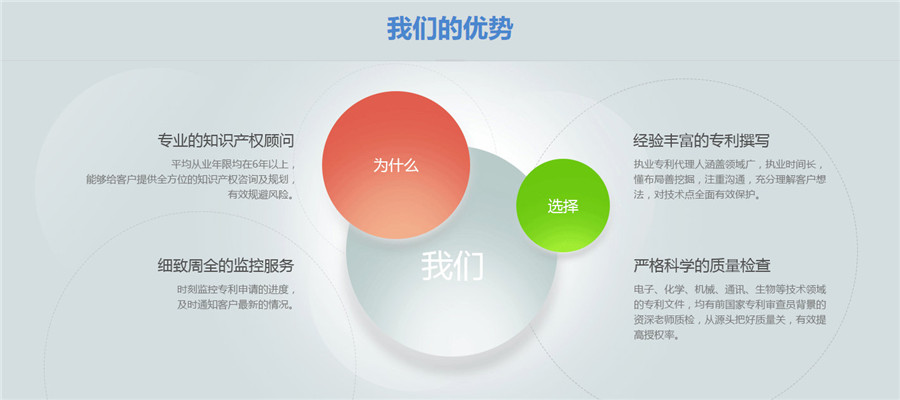 我们的优势

专业的知识产权顾问

平均从业年限均在6年以上，能够给客户提供全方位的知识产权咨询及规划，有效规避风险。

细致周全的监控服务

时刻监控专利申请的进度，及时通知客户最新的情况。

为什么

选择

我们

经验丰富的专利撰写

执业专利代理人涵盖领域广，执业时间长，懂布局善挖掘，注重沟通，充分理解客户想法，对技术点全面有效保护。

严格科学的质量检查

电子、化学、机械、通讯、生物等技术领域的专利文件，均有前国家专利审查员背景的资深老师质检，从源头把好质量关，有效提高授权率。